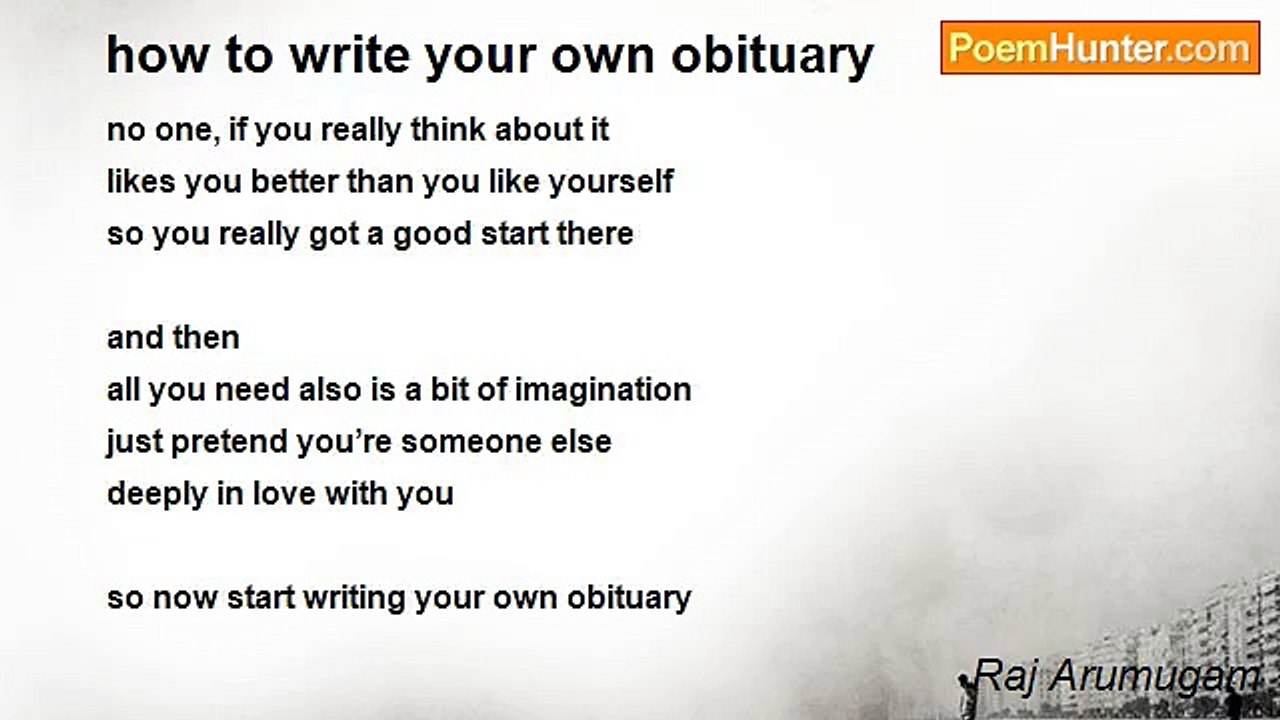 how to write your own obituary

PoemHunter.com

no one, if you really think about it
likes you better than you like yourself
so you really got a good start there

and then
all you need also is a bit of imagination
just pretend you’re someone else
deeply in love with you

so now start writing your own obituary

Raj Arumugam